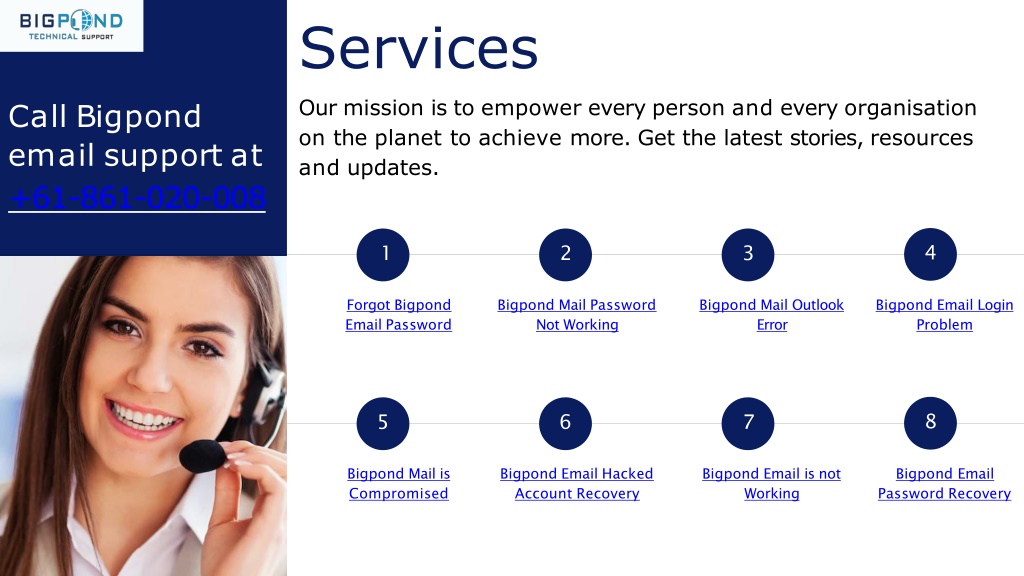 BIGPOND
TECHNICAL SUPPORT

Call Bigpond email support at +61-861-020-008

Services

Our mission is to empower every person and every organisation on the planet to achieve more. Get the latest stories, resources and updates.

1
Forgot Bigpond Email Password

2
Bigpond Mail Password Not Working

3
Bigpond Mail Outlook Error

4
Bigpond Email Login Problem

5
Bigpond Mail is Compromised

6
Bigpond Email Hacked Account Recovery

7
Bigpond Email is not Working

8
Bigpond Email Password Recovery